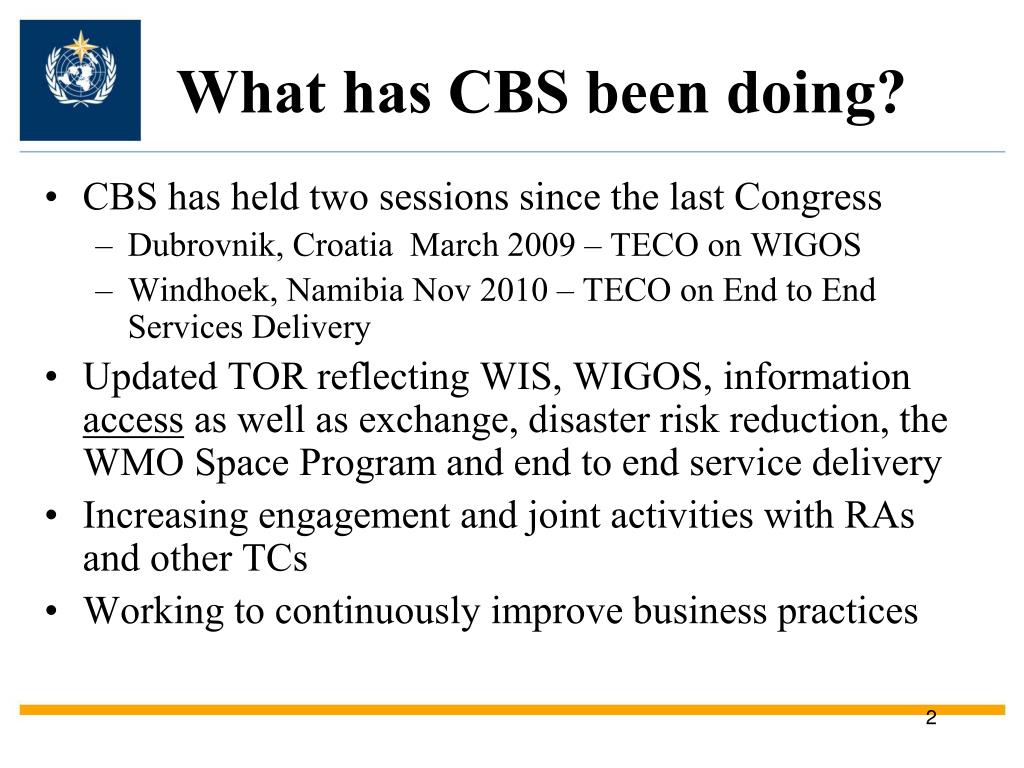 What has CBS been doing?

• CBS has held two sessions since the last Congress
– Dubrovnik, Croatia March 2009 – TECO on WIGOS
– Windhoek, Namibia Nov 2010 – TECO on End to End Services Delivery
• Updated TOR reflecting WIS, WIGOS, information access as well as exchange, disaster risk reduction, the WMO Space Program and end to end service delivery
• Increasing engagement and joint activities with RAs and other TCs
• Working to continuously improve business practices

2